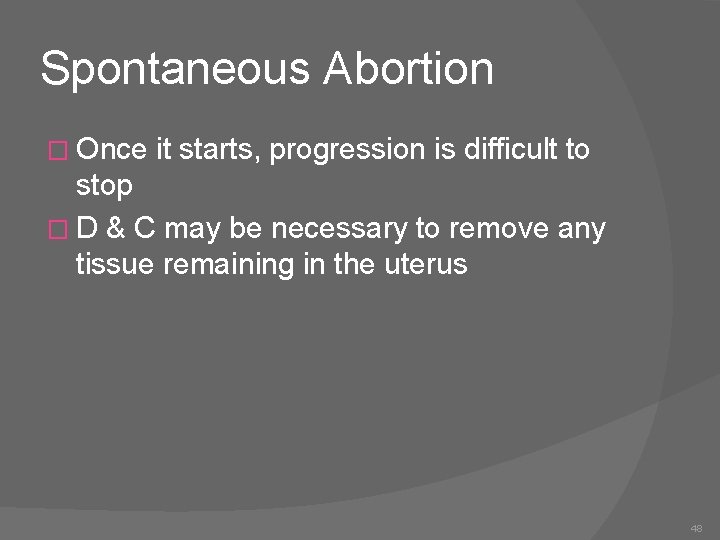 Spontaneous Abortion

□ Once it starts, progression is difficult to stop

□ D & C may be necessary to remove any tissue remaining in the uterus

48